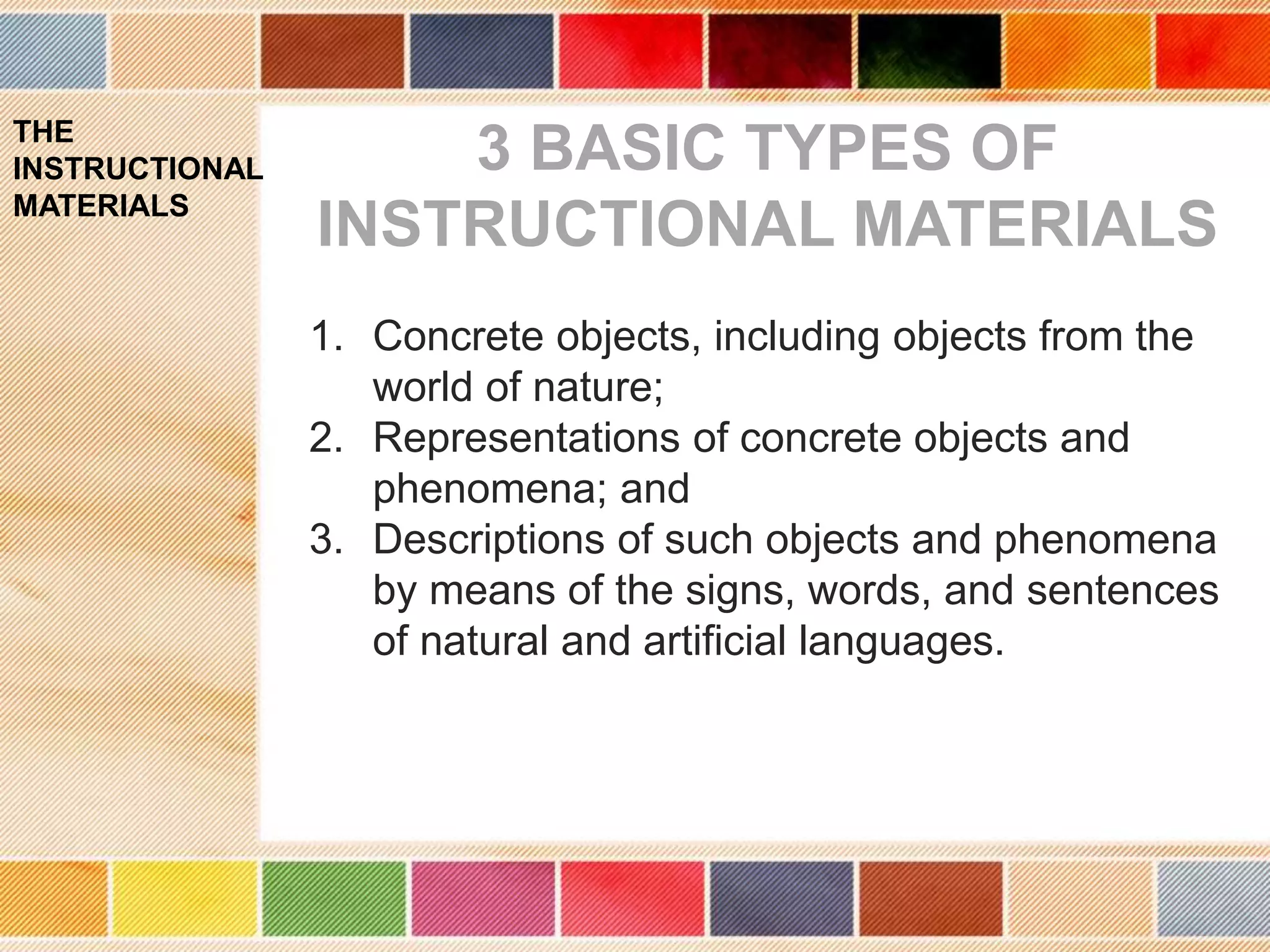 THE INSTRUCTIONAL MATERIALS

3 BASIC TYPES OF INSTRUCTIONAL MATERIALS

1. Concrete objects, including objects from the world of nature;
2. Representations of concrete objects and phenomena; and
3. Descriptions of such objects and phenomena by means of the signs, words, and sentences of natural and artificial languages.